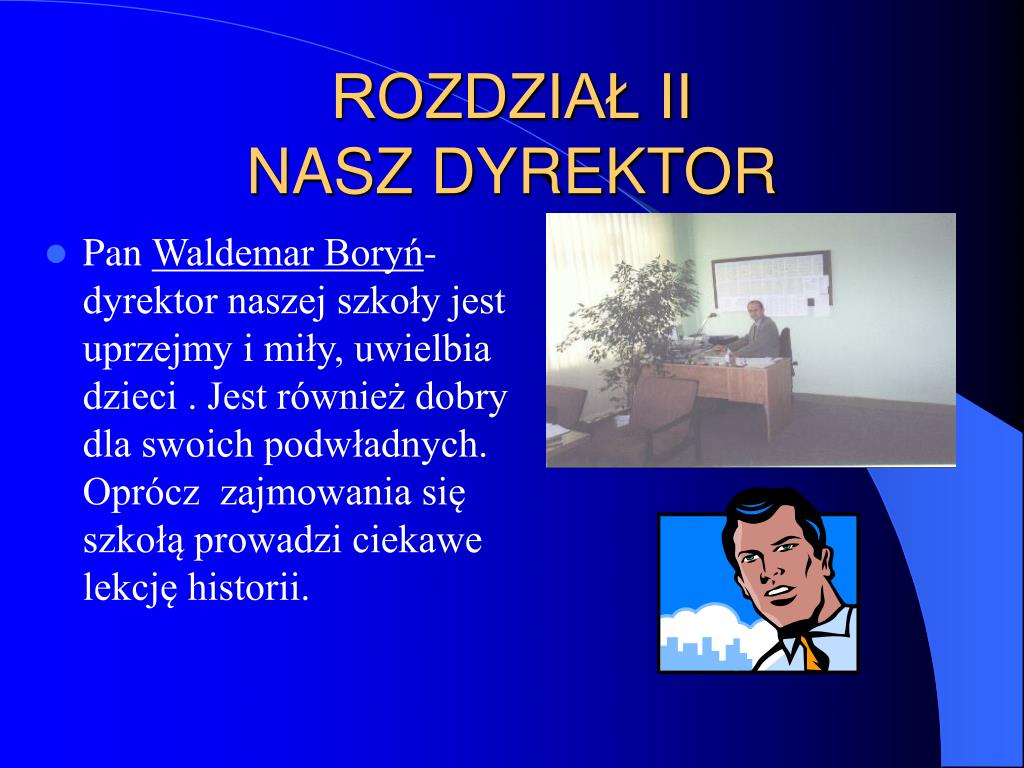 ROZDZIAŁ II
NASZ DYREKTOR

Pan Waldemar Boryń- dyrektor naszej szkoły jest uprzejmy i miły, uwielbia dzieci . Jest również dobry dla swoich podwładnych. Oprócz zajmowania się szkołą prowadzi ciekawe lekcję historii.